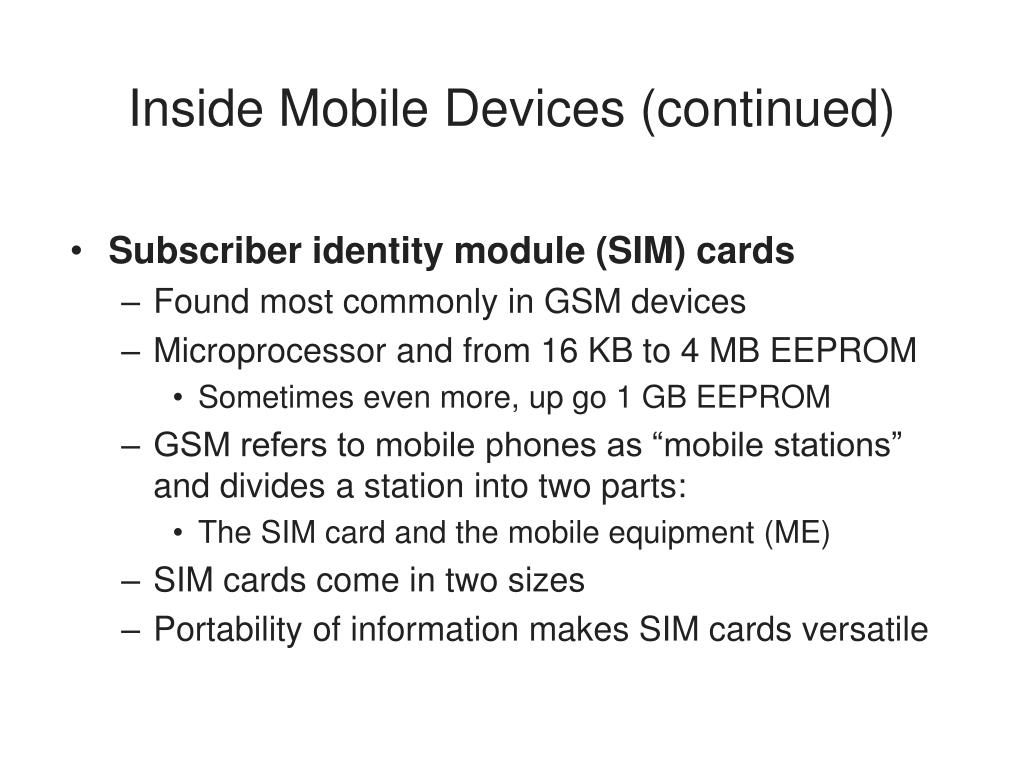 Inside Mobile Devices (continued)

• Subscriber identity module (SIM) cards
– Found most commonly in GSM devices
– Microprocessor and from 16 KB to 4 MB EEPROM
• Sometimes even more, up go 1 GB EEPROM
– GSM refers to mobile phones as “mobile stations” and divides a station into two parts:
• The SIM card and the mobile equipment (ME)
– SIM cards come in two sizes
– Portability of information makes SIM cards versatile